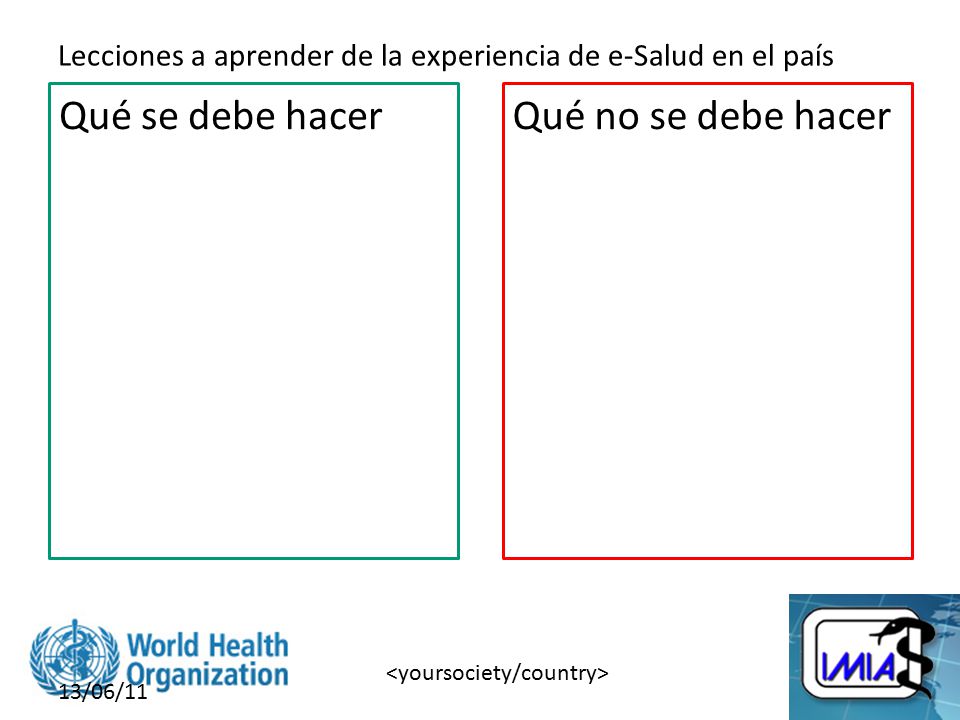 Lecciones a aprender de la experiencia de e-Salud en el país

Qué se debe hacer

Qué no se debe hacer

World Health Organization

13/06/11

<yoursociety/country>

IMIA